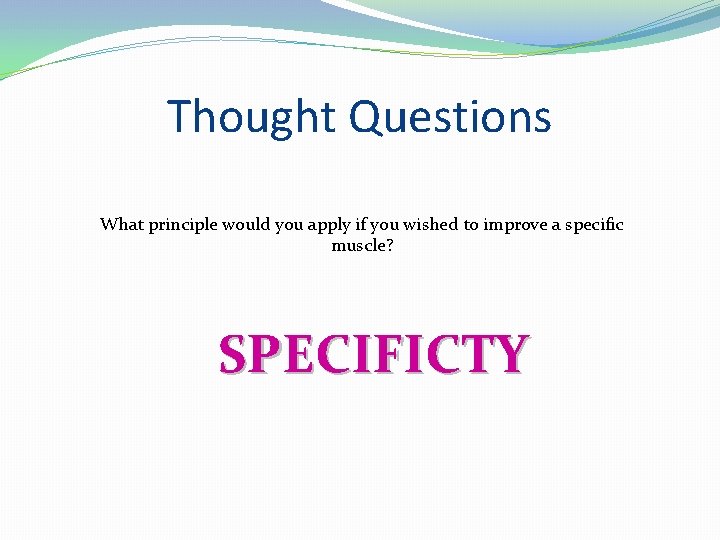 Thought Questions

What principle would you apply if you wished to improve a specific muscle?

SPECIFICTY